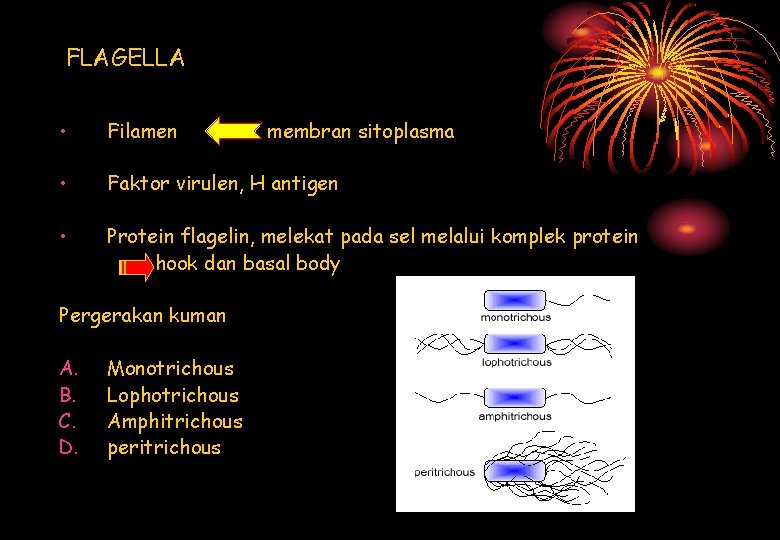 FLAGELLA

• Filamen membran sitoplasma

• Faktor virulen, H antigen

• Protein flagelin, melekat pada sel melalui komplek protein hook dan basal body

Pergerakan kuman

A. Monotrichous
B. Lophotrichous
C. Amphitrichous
D. peritrichous

monotrichous
lophotrichous
amphitrichous
peritrichous